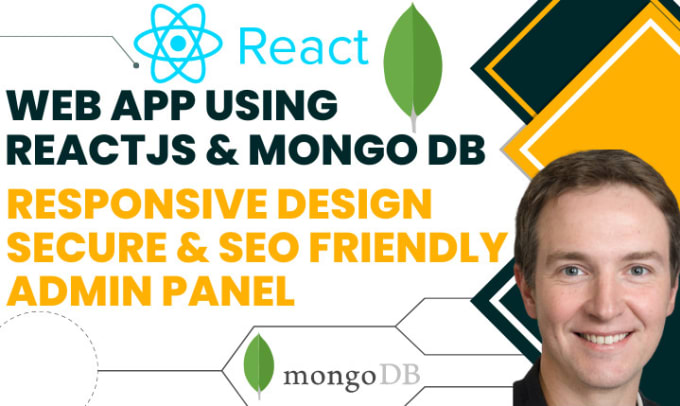 React

WEB APP USING REACTJS & MONGO DB

RESPONSIVE DESIGN SECURE & SEO FRIENDLY ADMIN PANEL

mongoDB